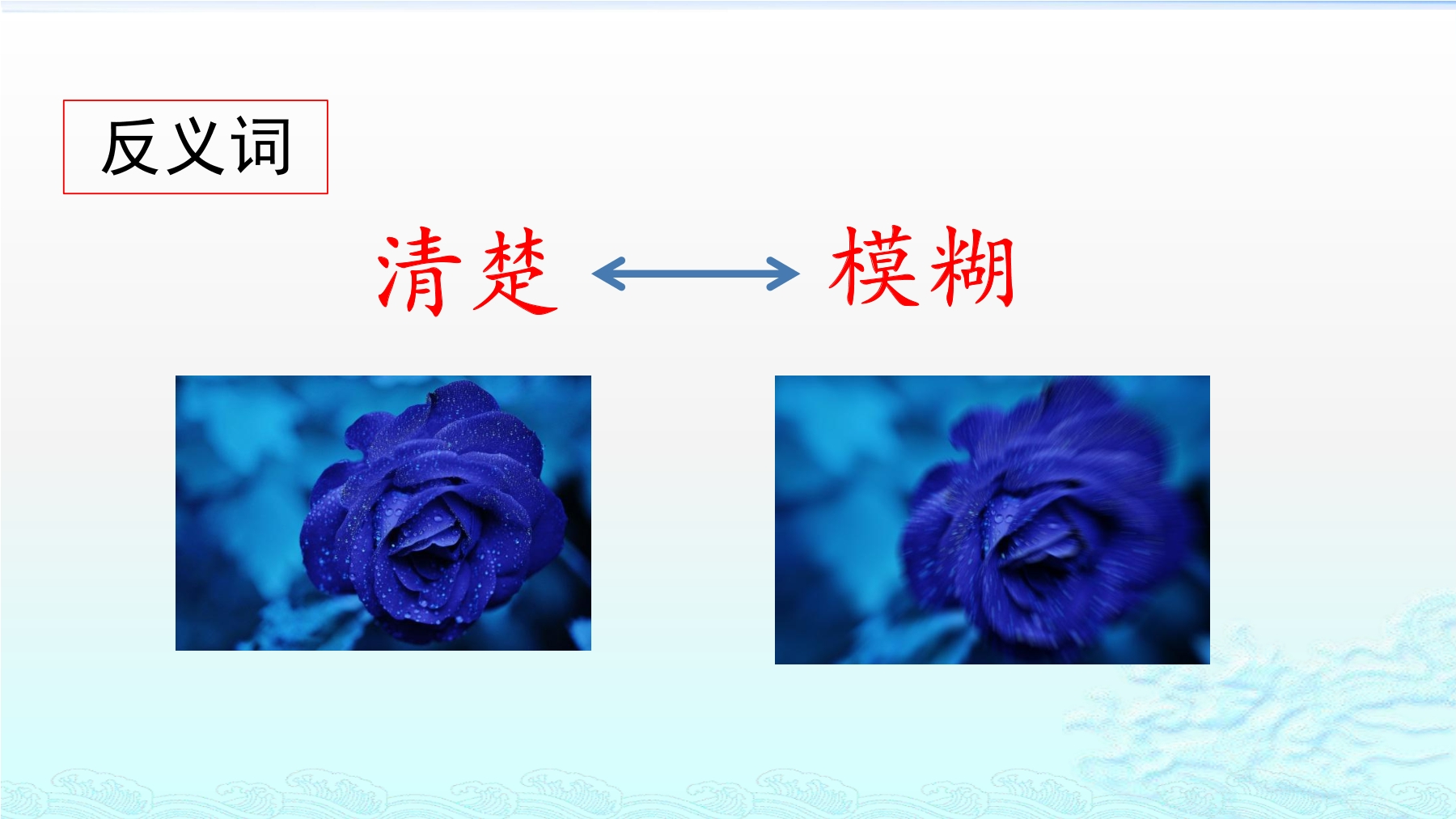 反义词

清楚 ⟷ 模糊